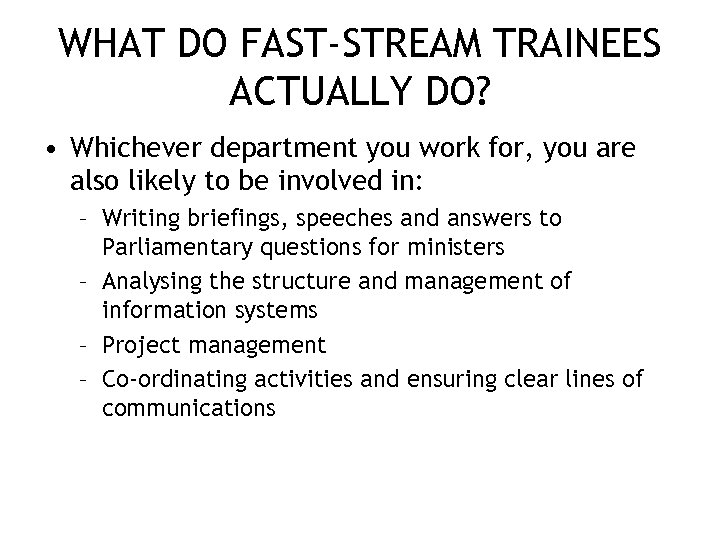 WHAT DO FAST-STREAM TRAINEES ACTUALLY DO?

• Whichever department you work for, you are also likely to be involved in:
– Writing briefings, speeches and answers to Parliamentary questions for ministers
– Analysing the structure and management of information systems
– Project management
– Co-ordinating activities and ensuring clear lines of communications